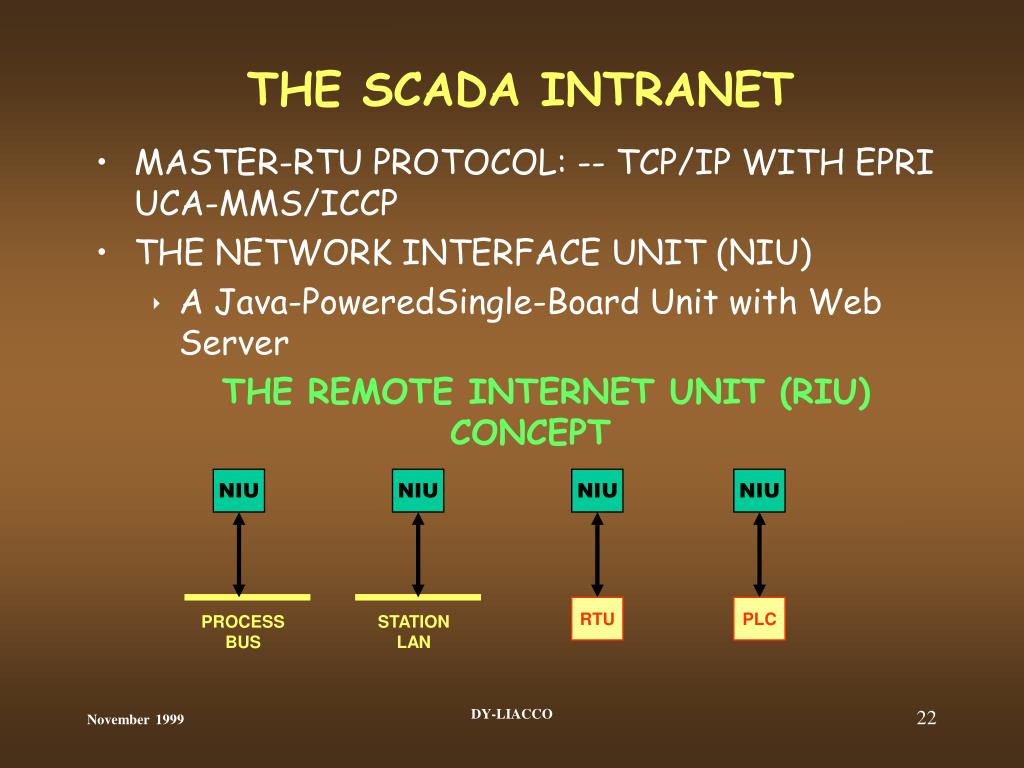 THE SCADA INTRANET

• MASTER-RTU PROTOCOL: -- TCP/IP WITH EPRI UCA-MMS/ICCP

• THE NETWORK INTERFACE UNIT (NIU)

‣ A Java-PoweredSingle-Board Unit with Web Server

THE REMOTE INTERNET UNIT (RIU) CONCEPT

NIU
NIU
NIU
NIU

PROCESS BUS
STATION LAN
RTU
PLC

November 1999
DY-LIACCO
22